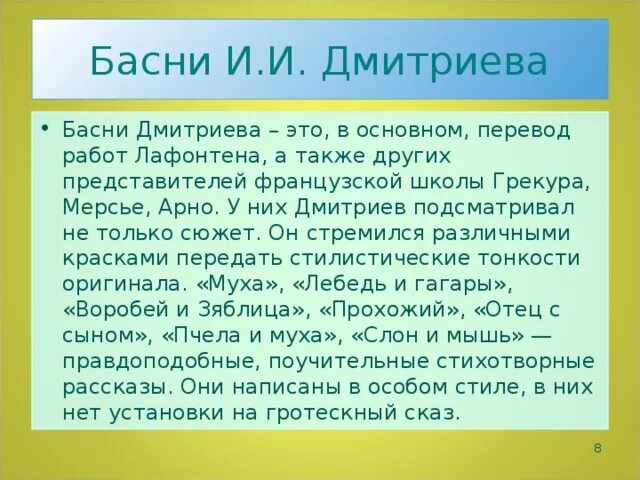 Басни И.И. Дмитриева

• Басни Дмитриева – это, в основном, перевод работ Лафонтена, а также других представителей французской школы Грекура, Мерсье, Арно. У них Дмитриев подсматривал не только сюжет. Он стремился различными красками передать стилистические тонкости оригинала. «Муха», «Лебедь и гагары», «Воробей и Зяблица», «Прохожий», «Отец с сыном», «Пчела и муха», «Слон и мышь» — правдоподобные, поучительные стихотворные рассказы. Они написаны в особом стиле, в них нет установки на гротескный сказ.

8